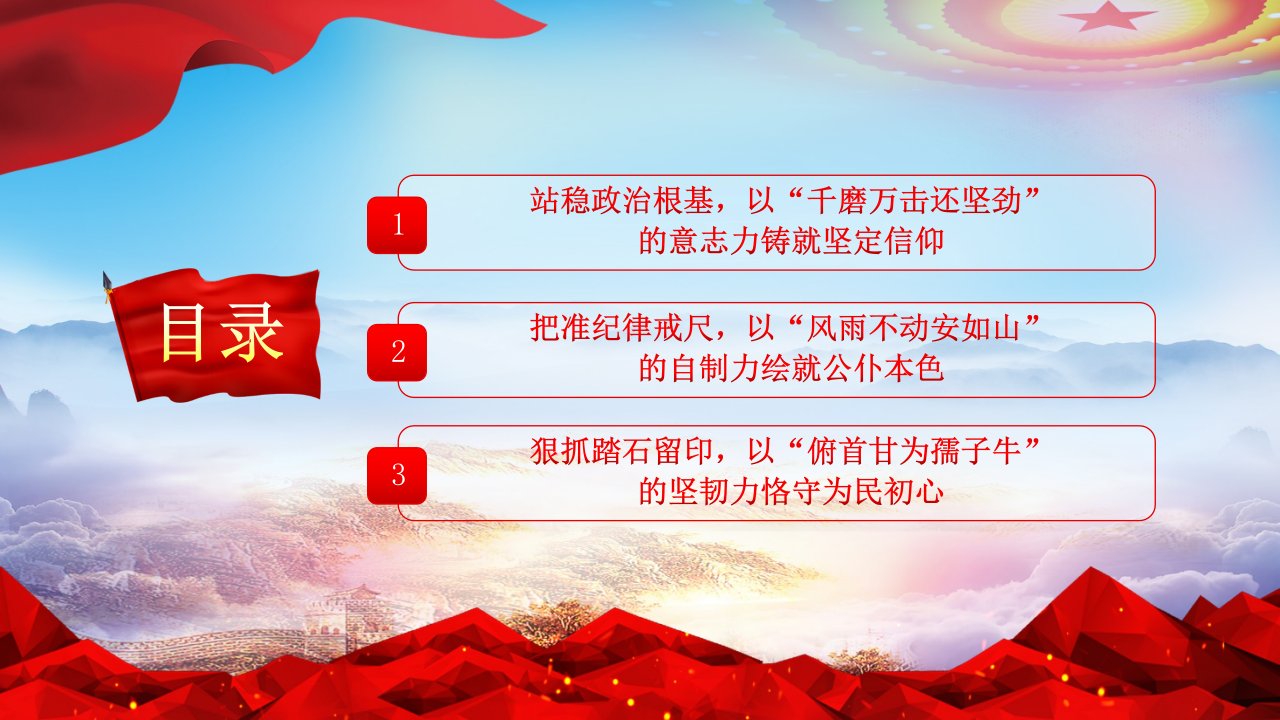 目录

1
站稳政治根基，以“千磨万击还坚劲”的意志力铸就坚定信仰

2
把准纪律戒尺，以“风雨不动安如山”的自制力绘就公仆本色

3
狠抓踏石留印，以“俯首甘为孺子牛”的坚韧力恪守为民初心